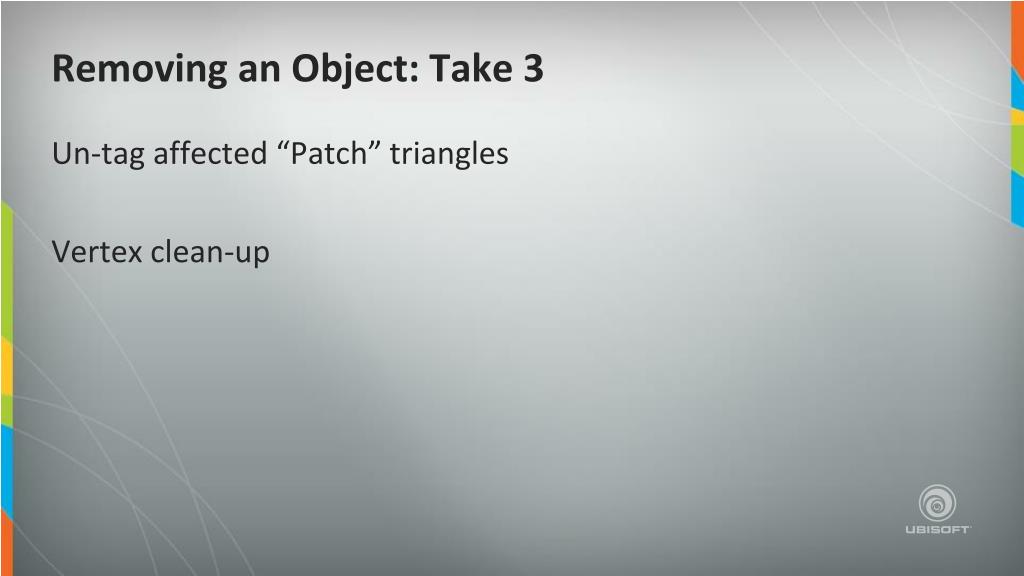 Removing an Object: Take 3

Un-tag affected “Patch” triangles

Vertex clean-up

UBISOFT